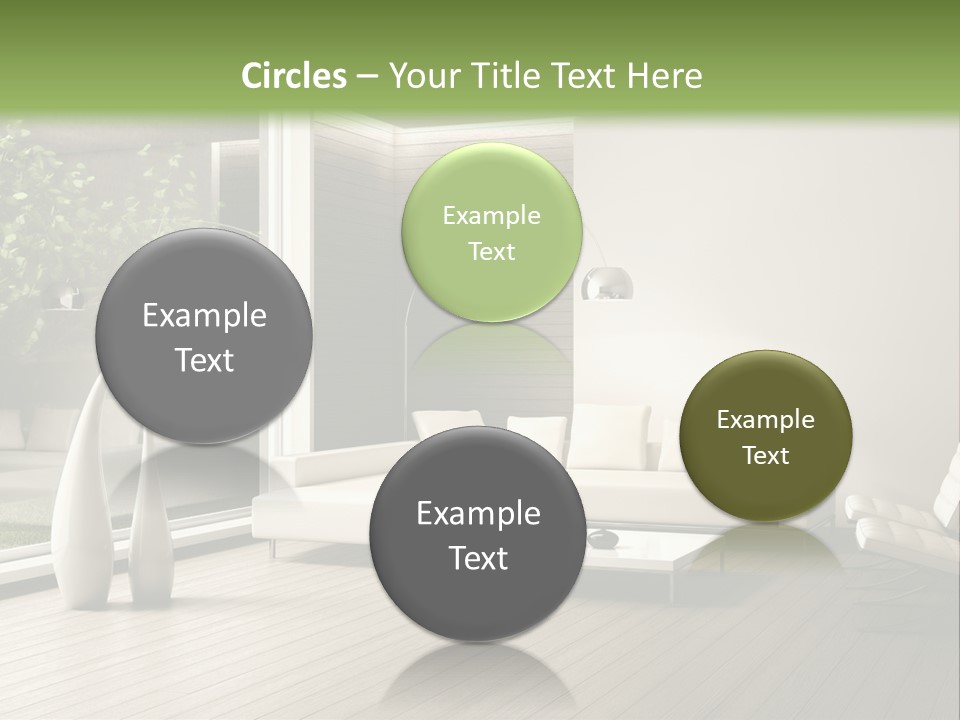 Circles – Your Title Text Here

Example Text

Example Text

Example Text

Example Text